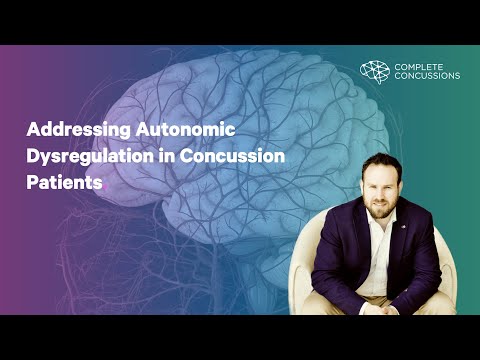 COMPLETE CONCUSSIONS

Addressing Autonomic Dysregulation in Concussion Patients.